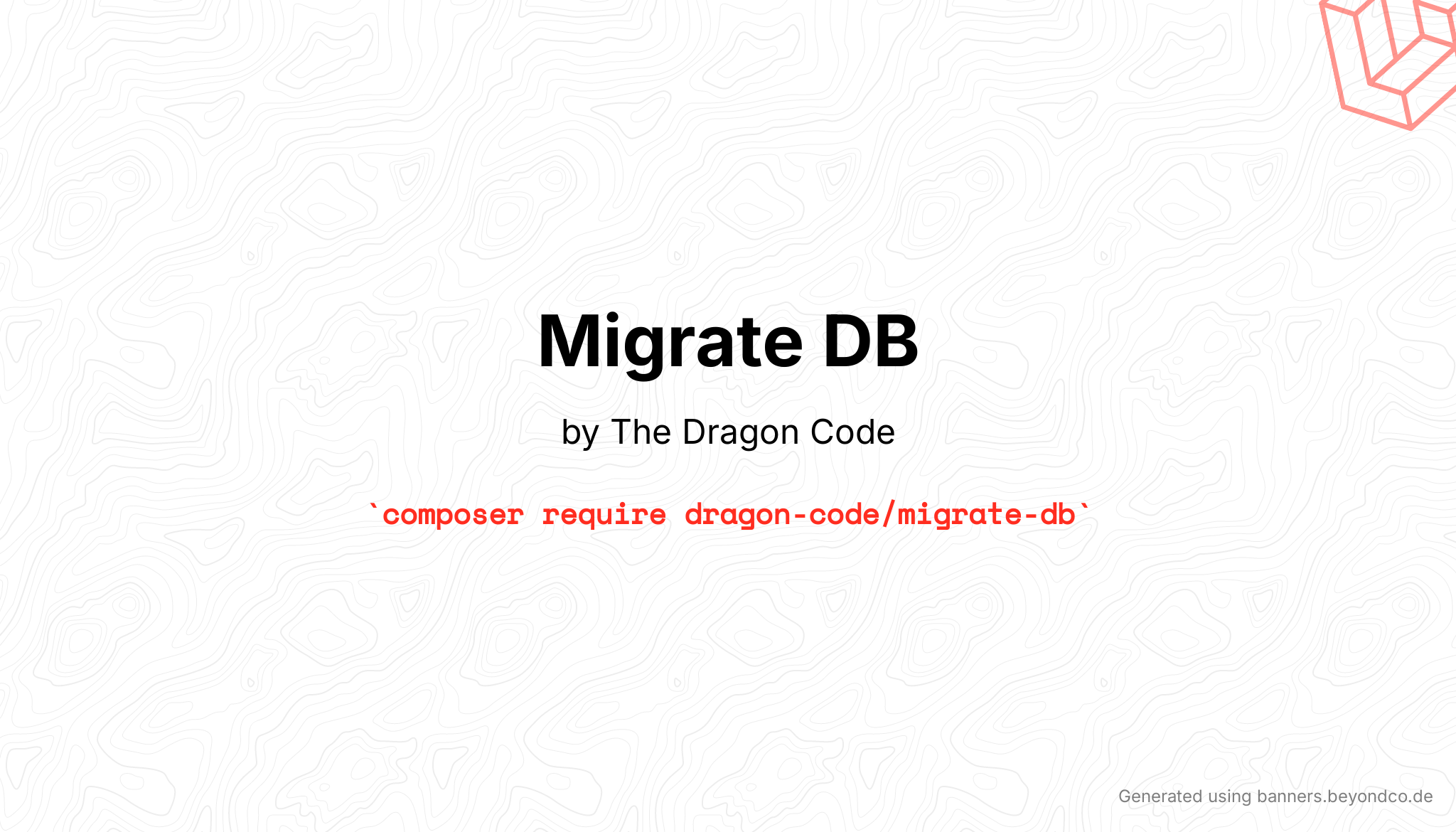 Migrate DB

by The Dragon Code

`composer require dragon-code/migrate-db`

Generated using banners.beyondco.de